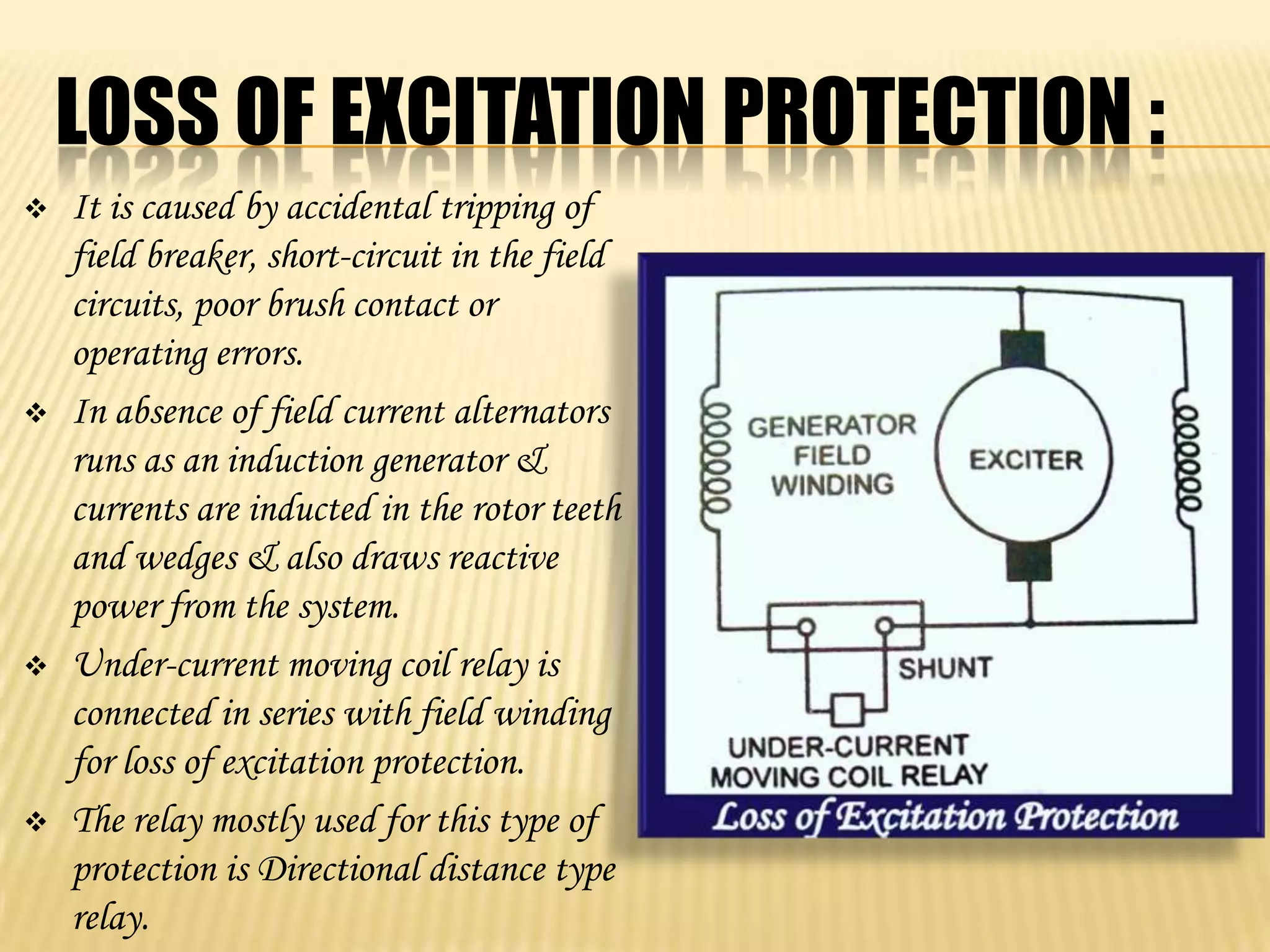 LOSS OF EXCITATION PROTECTION :

❖ It is caused by accidental tripping of field breaker, short-circuit in the field circuits, poor brush contact or operating errors.

❖ In absence of field current alternators runs as an induction generator & currents are inducted in the rotor teeth and wedges & also draws reactive power from the system.

❖ Under-current moving coil relay is connected in series with field winding for loss of excitation protection.

❖ The relay mostly used for this type of protection is Directional distance type relay.

GENERATOR FIELD WINDING

EXCITER

SHUNT

UNDER-CURRENT MOVING COIL RELAY

Loss of Excitation Protection